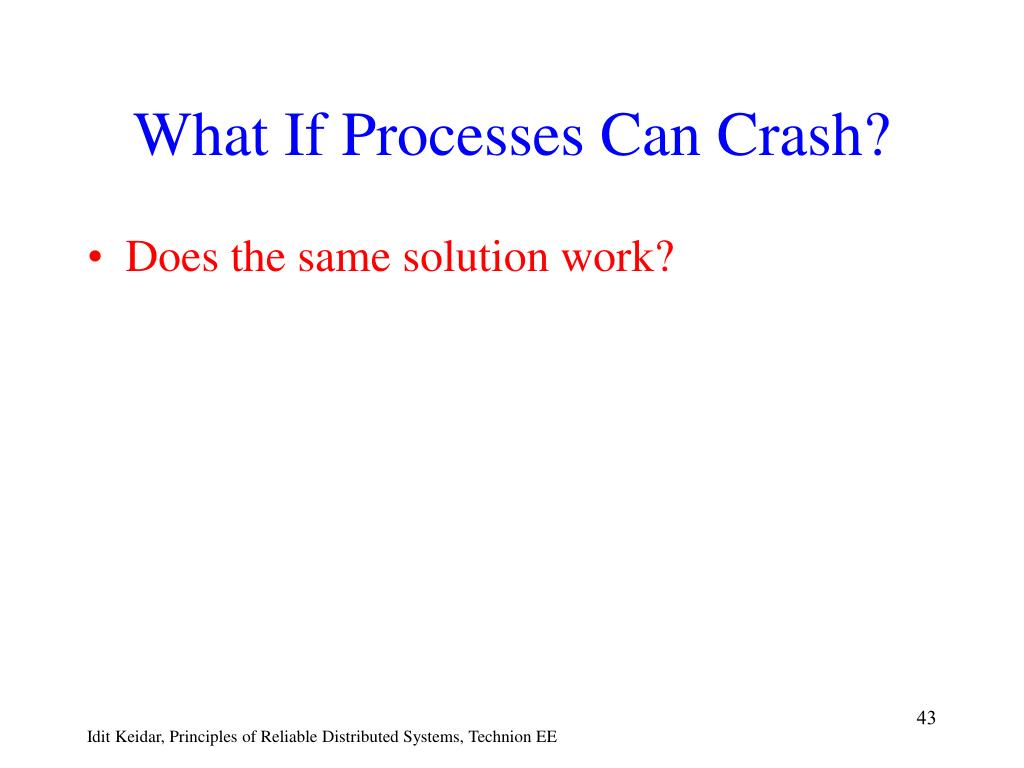 What If Processes Can Crash?

• Does the same solution work?

43

Idit Keidar, Principles of Reliable Distributed Systems, Technion EE